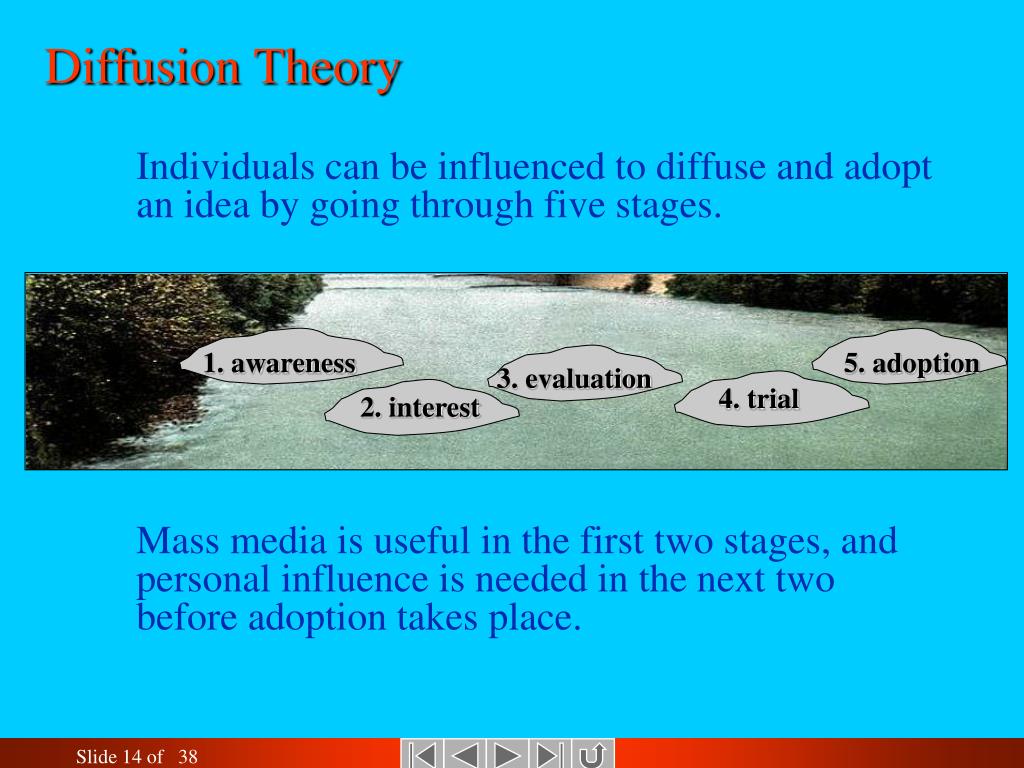 Diffusion Theory

Individuals can be influenced to diffuse and adopt an idea by going through five stages.

1. awareness
2. interest
3. evaluation
4. trial
5. adoption

Mass media is useful in the first two stages, and personal influence is needed in the next two before adoption takes place.

Slide 14 of 38